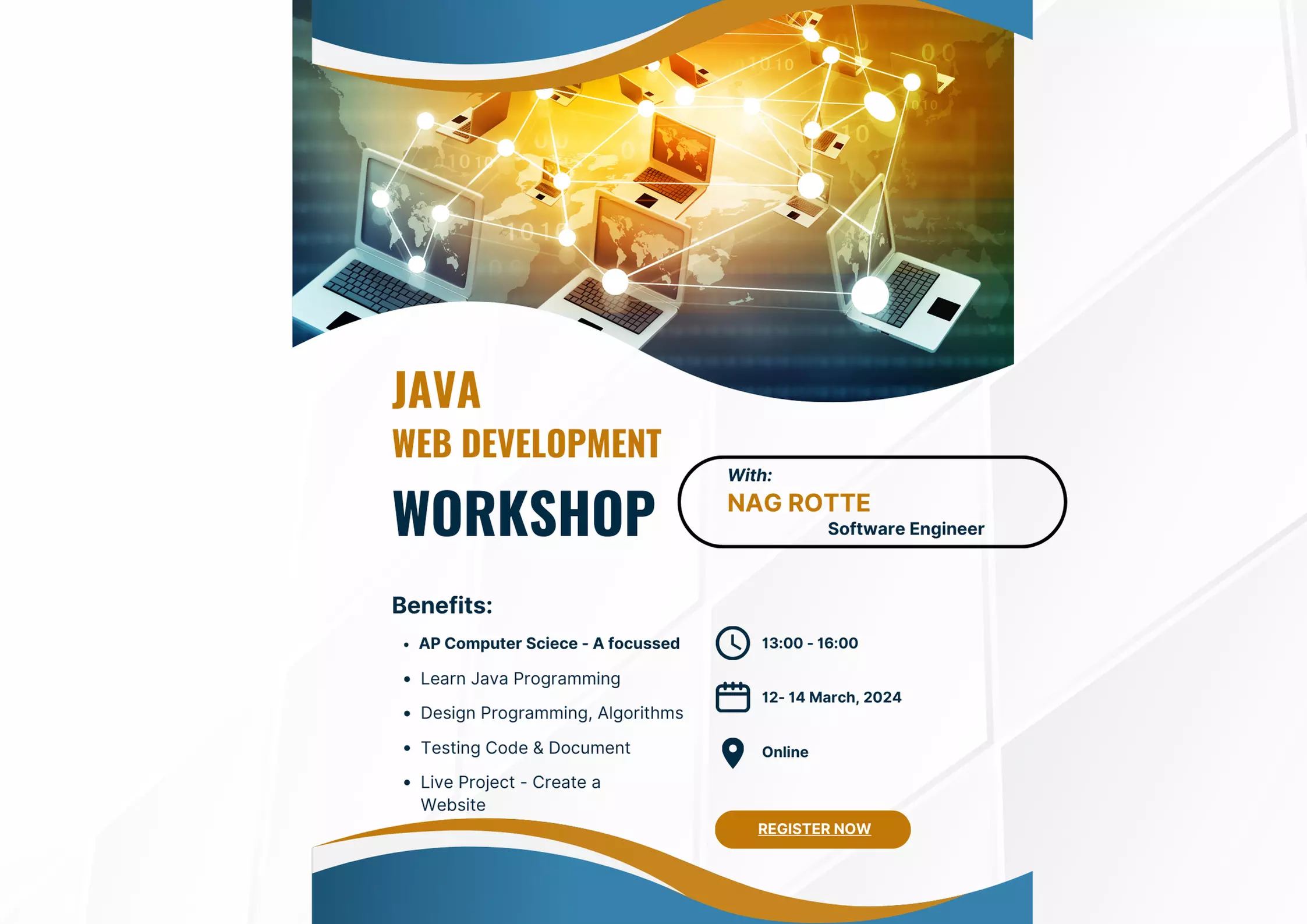 JAVA
WEB DEVELOPMENT
WORKSHOP

With:
NAG ROTTE
Software Engineer

Benefits:

- AP Computer Sciece - A focussed
- Learn Java Programming
- Design Programming, Algorithms
- Testing Code & Document
- Live Project - Create a Website

13:00 - 16:00

12- 14 March, 2024

Online

REGISTER NOW